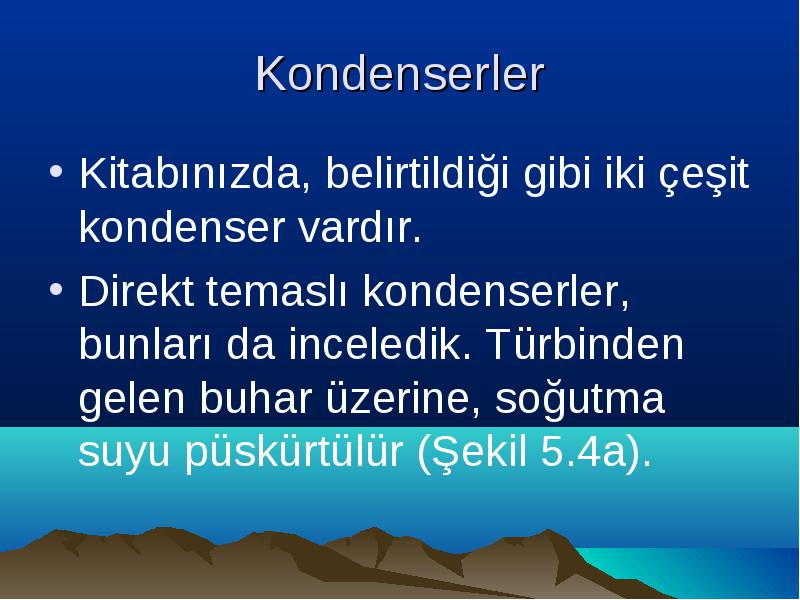 Kondenserler

• Kitabınızda, belirtildiği gibi iki çeşit kondenser vardır.

• Direkt temaslı kondenserler, bunları da inceledik. Türbinden gelen buhar üzerine, soğutma suyu püskürtülür (Şekil 5.4a).